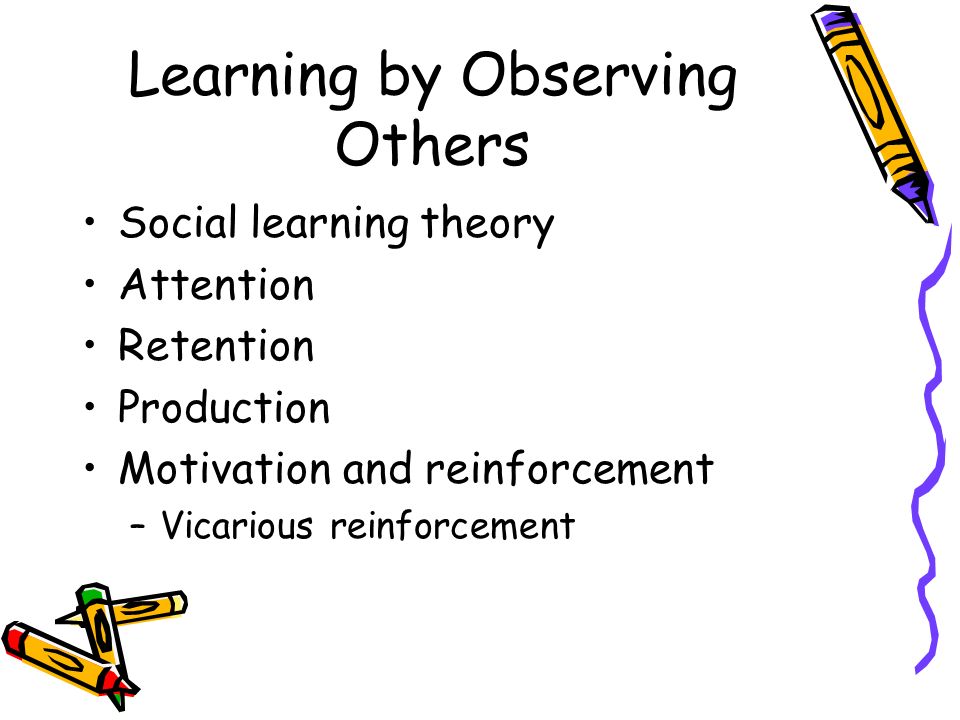 Learning by Observing Others

• Social learning theory
• Attention
• Retention
• Production
• Motivation and reinforcement
– Vicarious reinforcement